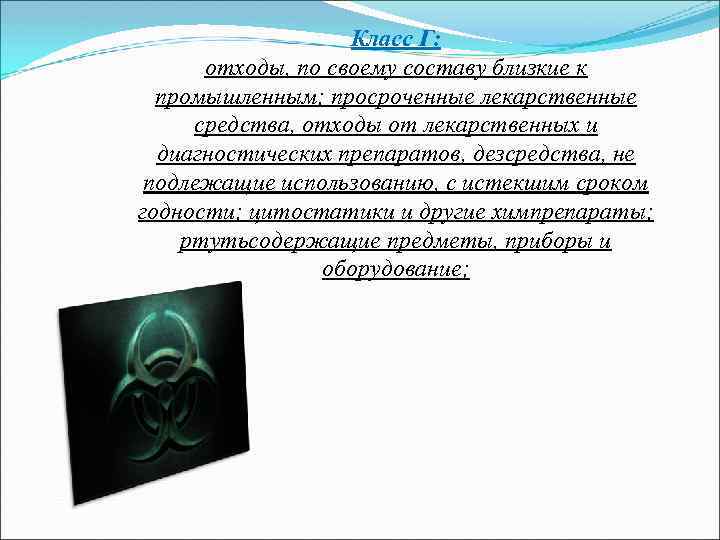 Класс Г:

отходы, по своему составу близкие к промышленным; просроченные лекарственные средства, отходы от лекарственных и диагностических препаратов, дезсредства, не подлежащие использованию, с истекшим сроком годности; цитостатики и другие химпрепараты; ртутьсодержащие предметы, приборы и оборудование;